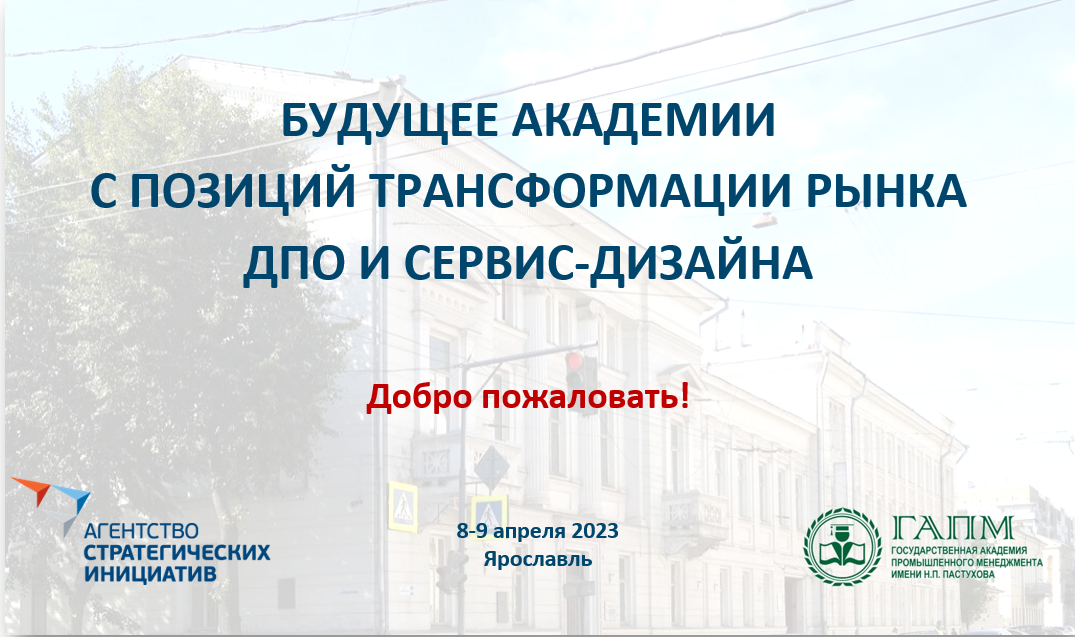 БУДУЩЕЕ АКАДЕМИИ
С ПОЗИЦИЙ ТРАНСФОРМАЦИИ РЫНКА
ДПО И СЕРВИС-ДИЗАЙНА

Добро пожаловать!

АГЕНТСТВО
СТРАТЕГИЧЕСКИХ
ИНИЦИАТИВ

8-9 апреля 2023
Ярославль

ГАПМ
ГОСУДАРСТВЕННАЯ АКАДЕМИЯ
ПРОМЫШЛЕННОГО МЕНЕДЖМЕНТА
ИМЕНИ Н.П. ПАСТУХОВА